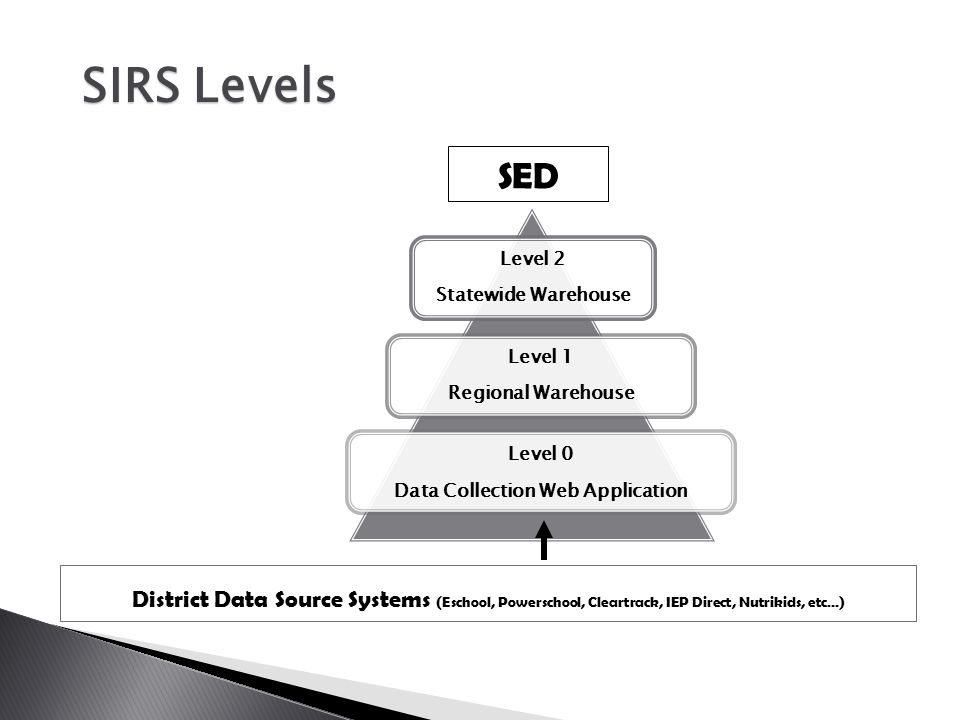 SIRS Levels

SED

Level 2
Statewide Warehouse

Level 1
Regional Warehouse

Level 0
Data Collection Web Application

District Data Source Systems (Eschool, Powerschool, Cleartrack, IEP Direct, Nutrikids, etc…)